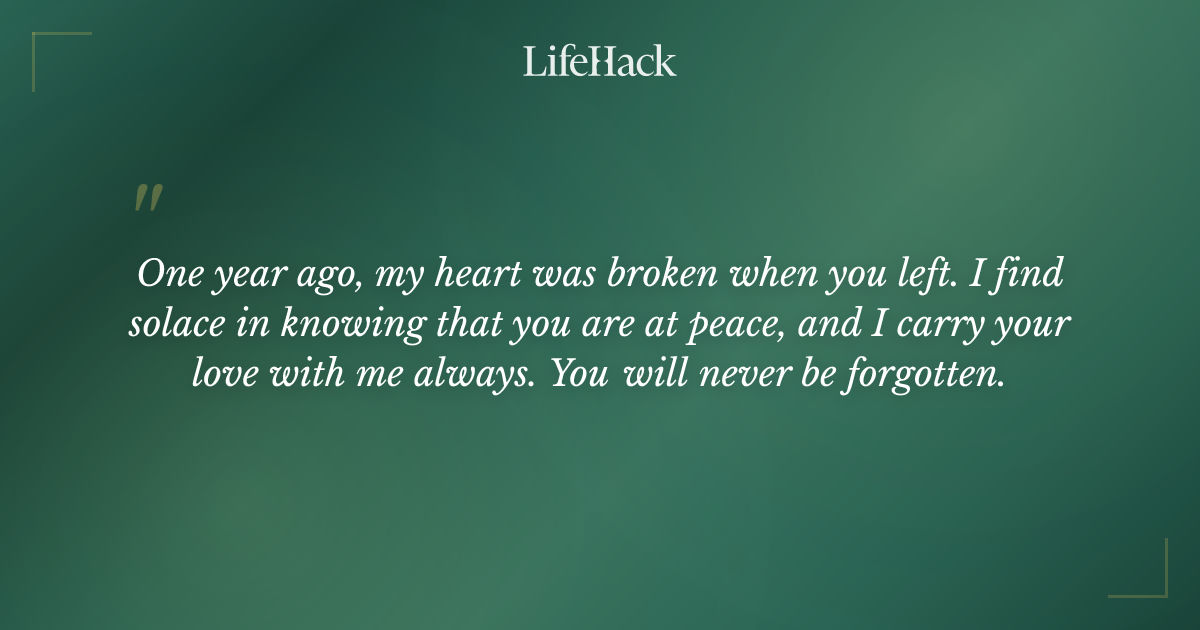 LifeHack

"

One year ago, my heart was broken when you left. I find solace in knowing that you are at peace, and I carry your love with me always. You will never be forgotten.